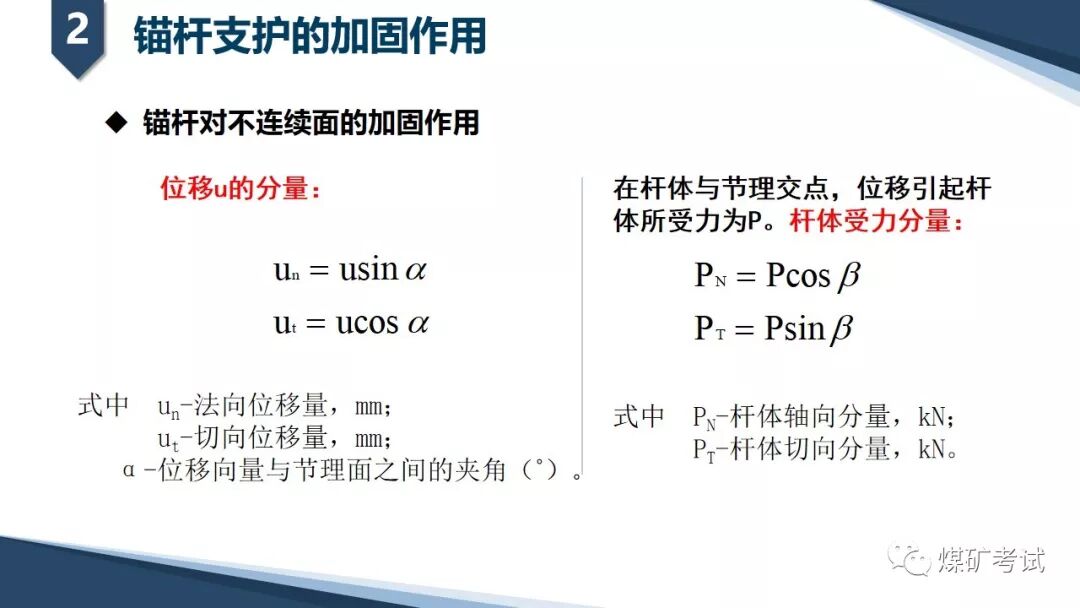 2 锚杆支护的加固作用

◆ 锚杆对不连续面的加固作用

位移u的分量：

$u_n = u\sin\alpha$

$u_t = u\cos\alpha$

式中 $u_n$-法向位移量，mm；
$u_t$-切向位移量，mm；
α-位移向量与节理面之间的夹角（°）。

在杆体与节理交点，位移引起杆体所受力为P。杆体受力分量：

$P_N = P\cos\beta$

$P_T = P\sin\beta$

式中 $P_N$-杆体轴向分量，kN；
$P_T$-杆体切向分量，kN。

煤矿考试